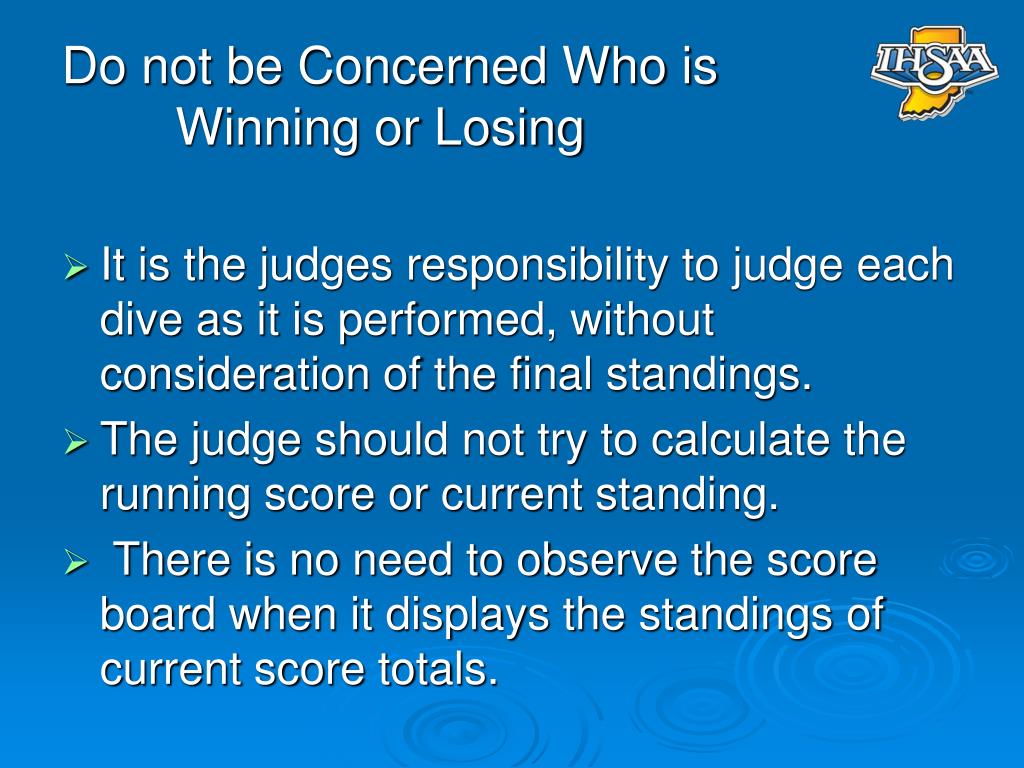 Do not be Concerned Who is Winning or Losing

IHSAA

➢ It is the judges responsibility to judge each dive as it is performed, without consideration of the final standings.

➢ The judge should not try to calculate the running score or current standing.

➢ There is no need to observe the score board when it displays the standings of current score totals.